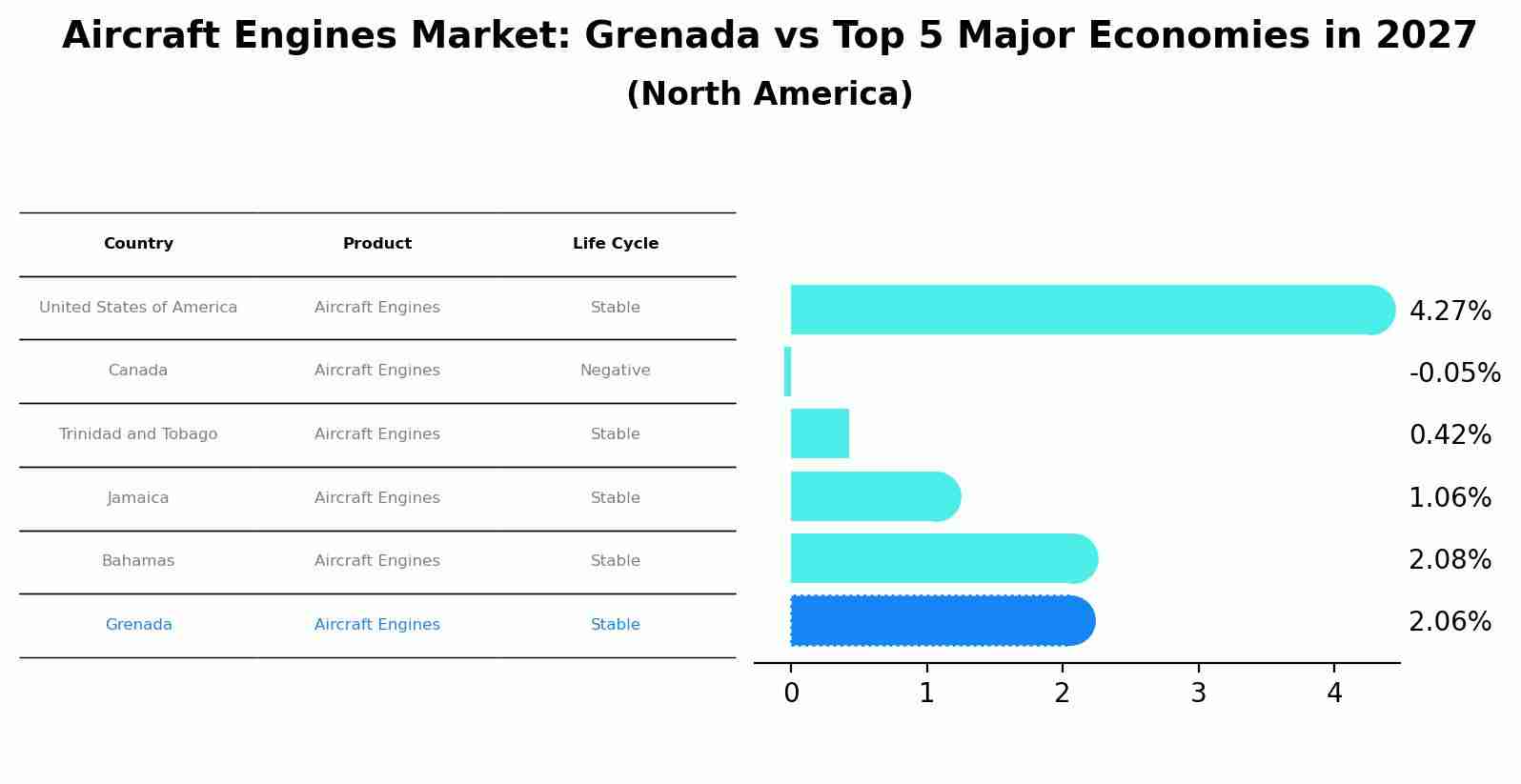 Aircraft Engines Market: Grenada vs Top 5 Major Economies in 2027
(North America)

| Country | Product | Life Cycle |
|---|---|---|
| United States of America | Aircraft Engines | Stable |
| Canada | Aircraft Engines | Negative |
| Trinidad and Tobago | Aircraft Engines | Stable |
| Jamaica | Aircraft Engines | Stable |
| Bahamas | Aircraft Engines | Stable |
| Grenada | Aircraft Engines | Stable |

4.27%
-0.05%
0.42%
1.06%
2.08%
2.06%

0 1 2 3 4